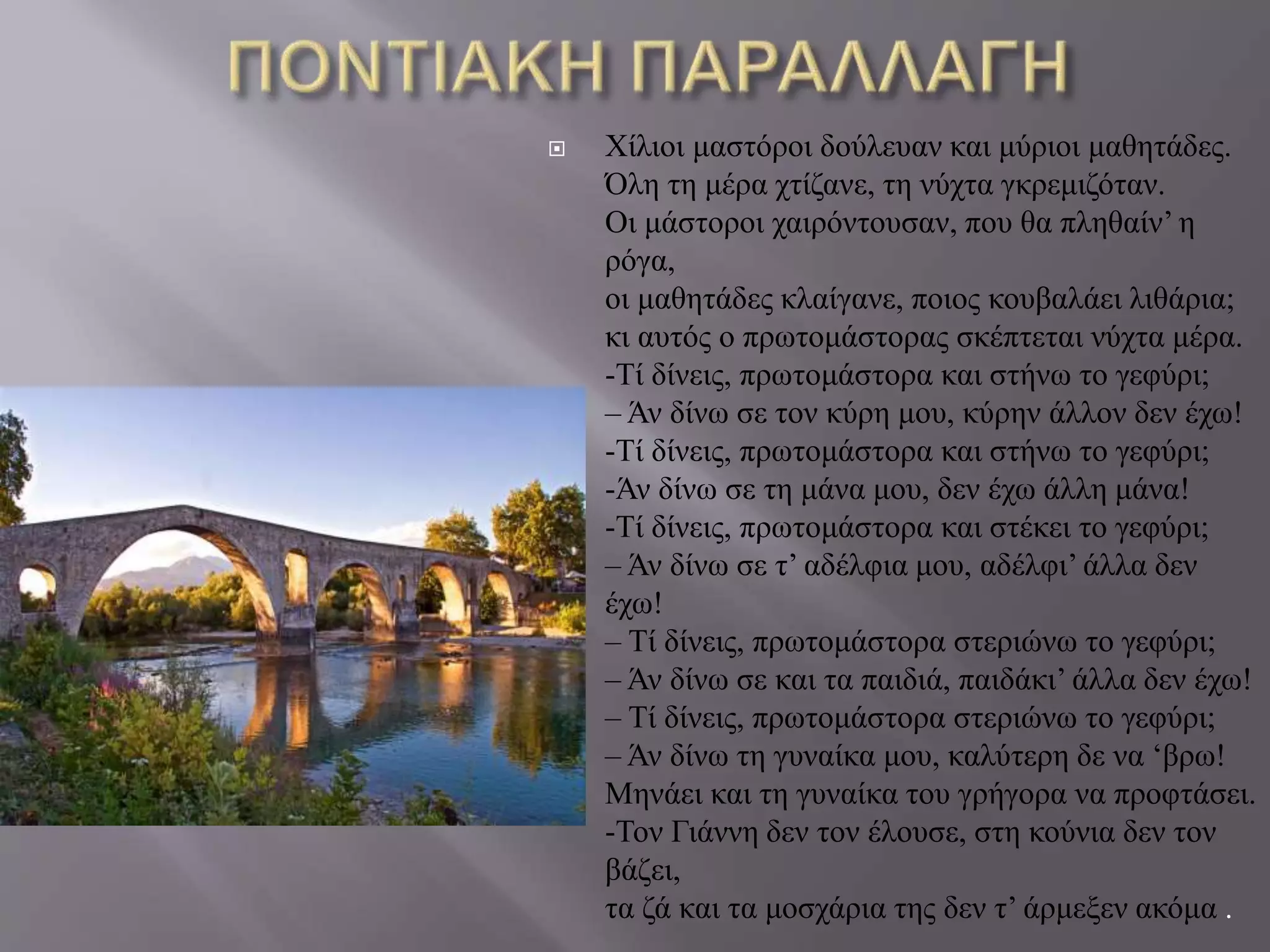 ΠΟΝΤΙΑΚΗ ΠΑΡΑΛΛΑΓΗ

Χίλιοι μαστόροι δούλευαν και μύριοι μαθητάδες. Όλη τη μέρα χτίζανε, τη νύχτα γκρεμιζόταν. Οι μάστοροι χαιρόντουσαν, που θα πληθαίν’ η ρόγα, οι μαθητάδες κλαίγανε, ποιος κουβαλάει λιθάρια; κι αυτός ο πρωτομάστορας σκέπτεται νύχτα μέρα. -Τί δίνεις, πρωτομάστορα και στήνω το γεφύρι; – Άν δίνω σε τον κύρη μου, κύρην άλλον δεν έχω! -Τί δίνεις, πρωτομάστορα και στήνω το γεφύρι; -Άν δίνω σε τη μάνα μου, δεν έχω άλλη μάνα! -Τί δίνεις, πρωτομάστορα και στέκει το γεφύρι; – Άν δίνω σε τ’ αδέλφια μου, αδέλφι’ άλλα δεν έχω! – Τί δίνεις, πρωτομάστορα στεριώνω το γεφύρι; – Άν δίνω σε και τα παιδιά, παιδάκι’ άλλα δεν έχω! – Τί δίνεις, πρωτομάστορα στεριώνω το γεφύρι; – Άν δίνω τη γυναίκα μου, καλύτερη δε να ‘βρω! Μηνάει και τη γυναίκα του γρήγορα να προφτάσει. -Τον Γιάννη δεν τον έλουσε, στη κούνια δεν τον βάζει, τα ζά και τα μοσχάρια της δεν τ’ άρμεξεν ακόμα .